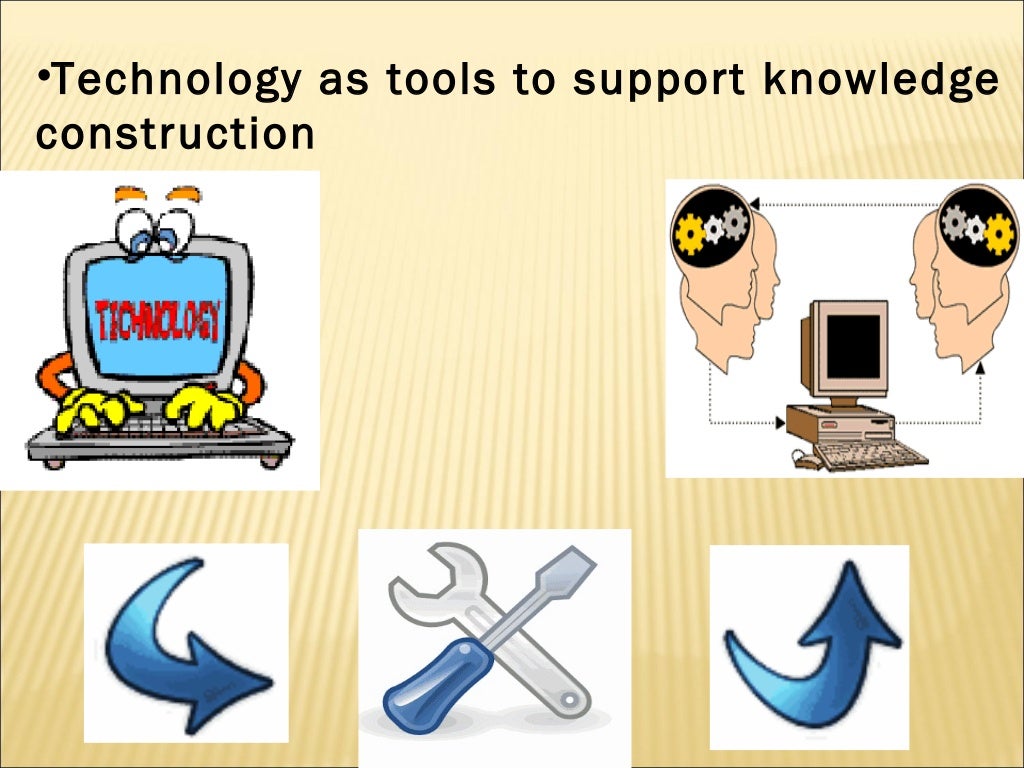 •Technology as tools to support knowledge construction

TECHNOLOGY